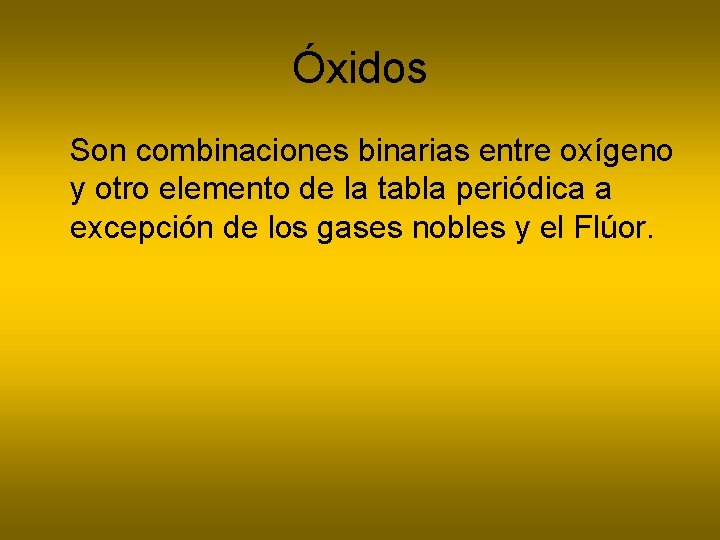 Óxidos

Son combinaciones binarias entre oxígeno y otro elemento de la tabla periódica a excepción de los gases nobles y el Flúor.